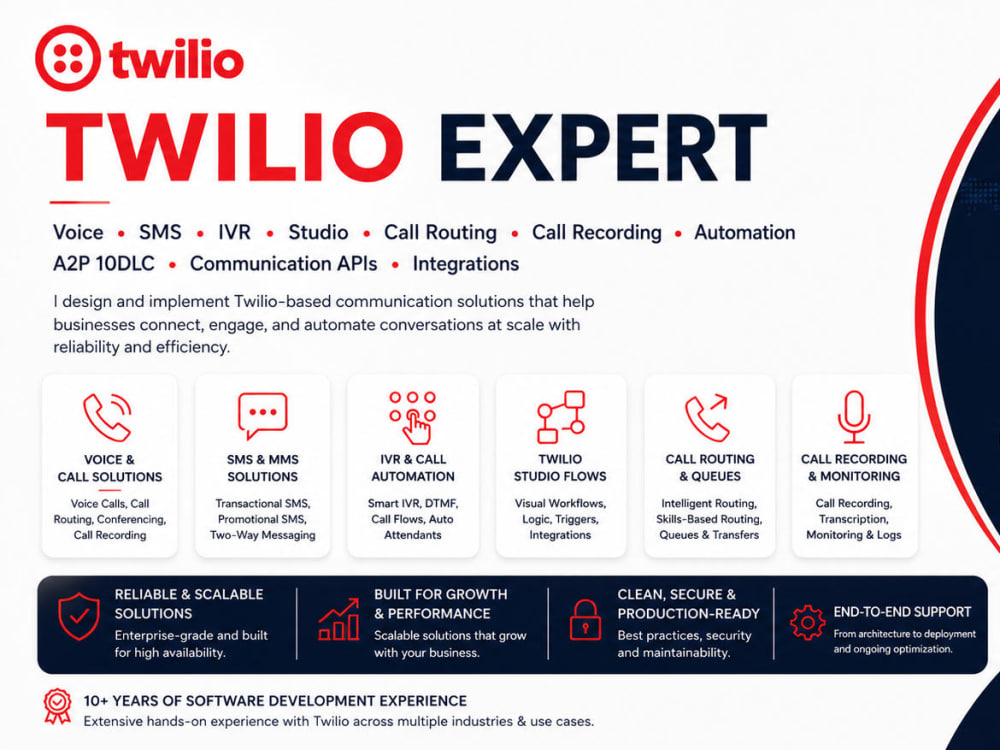 twilio

TWILIO EXPERT

Voice • SMS • IVR • Studio • Call Routing • Call Recording • Automation
A2P 10DLC • Communication APIs • Integrations

I design and implement Twilio-based communication solutions that help businesses connect, engage, and automate conversations at scale with reliability and efficiency.

VOICE & CALL SOLUTIONS
Voice Calls, Call Routing, Conferencing, Call Recording

SMS & MMS SOLUTIONS
Transactional SMS, Promotional SMS, Two-Way Messaging

IVR & CALL AUTOMATION
Smart IVR, DTMF, Call Flows, Auto Attendants

TWILIO STUDIO FLOWS
Visual Workflows, Logic, Triggers, Integrations

CALL ROUTING & QUEUES
Intelligent Routing, Skills-Based Routing, Queues & Transfers

CALL RECORDING & MONITORING
Call Recording, Transcription, Monitoring & Logs

RELIABLE & SCALABLE SOLUTIONS
Enterprise-grade and built for high availability.

BUILT FOR GROWTH & PERFORMANCE
Scalable solutions that grow with your business.

CLEAN, SECURE & PRODUCTION-READY
Best practices, security and maintainability.

END-TO-END SUPPORT
From architecture to deployment and ongoing optimization.

10+ YEARS OF SOFTWARE DEVELOPMENT EXPERIENCE
Extensive hands-on experience with Twilio across multiple industries & use cases.